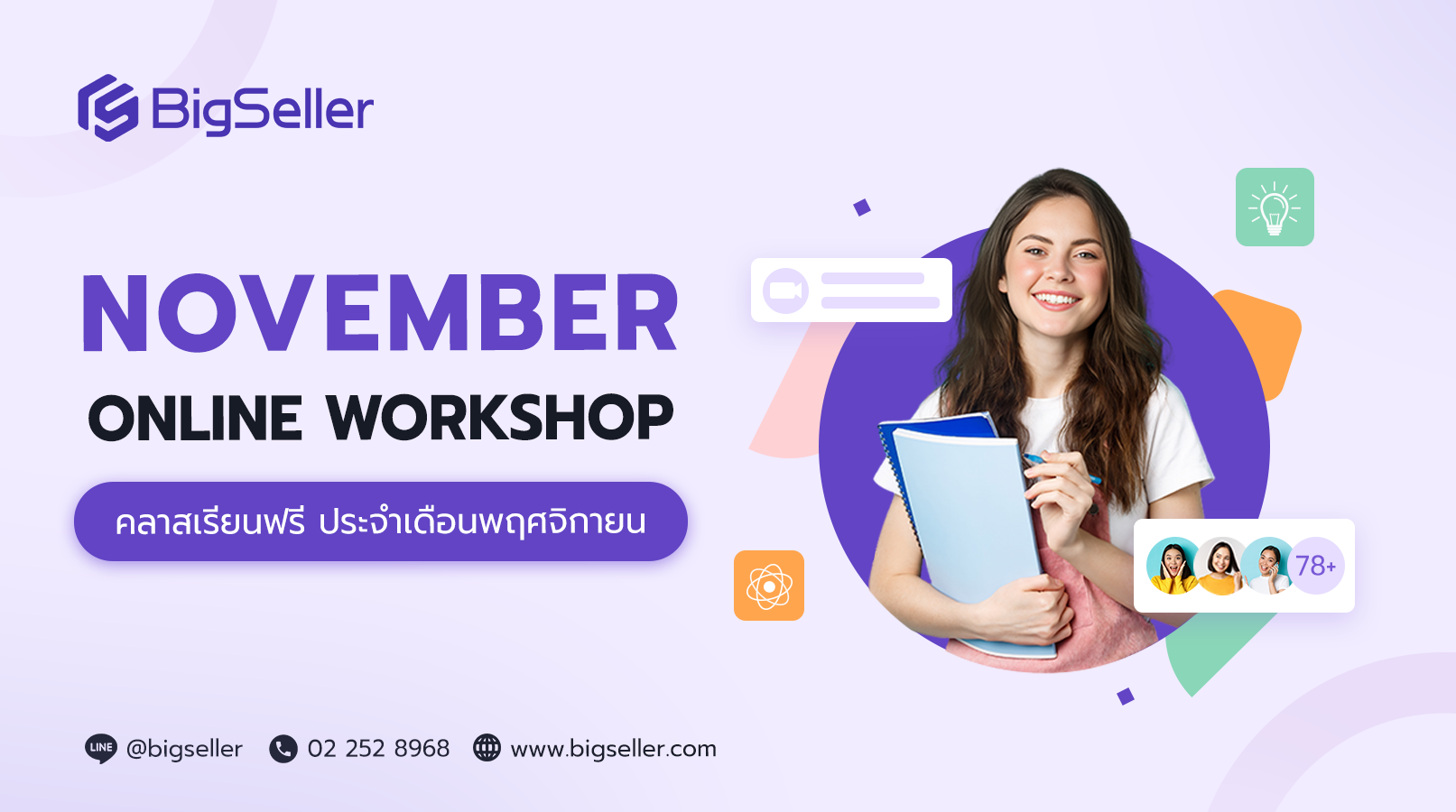 BigSeller

NOVEMBER
ONLINE WORKSHOP

คลาสเรียนฟรี ประจำเดือนพฤศจิกายน

78+

LINE @bigseller 02 252 8968 www.bigseller.com